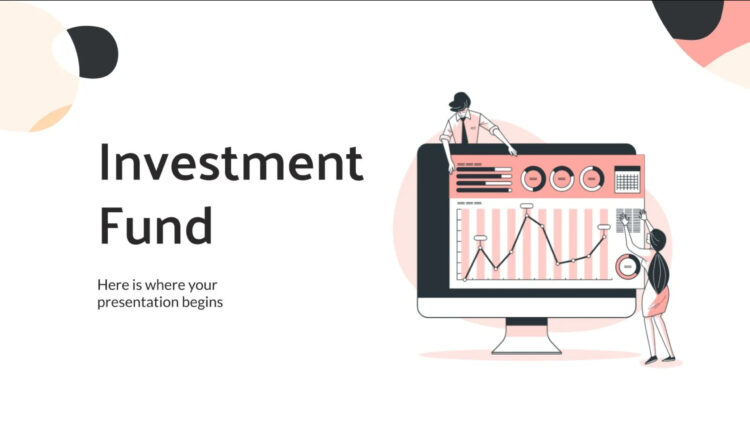 Investment Fund

Here is where your presentation begins